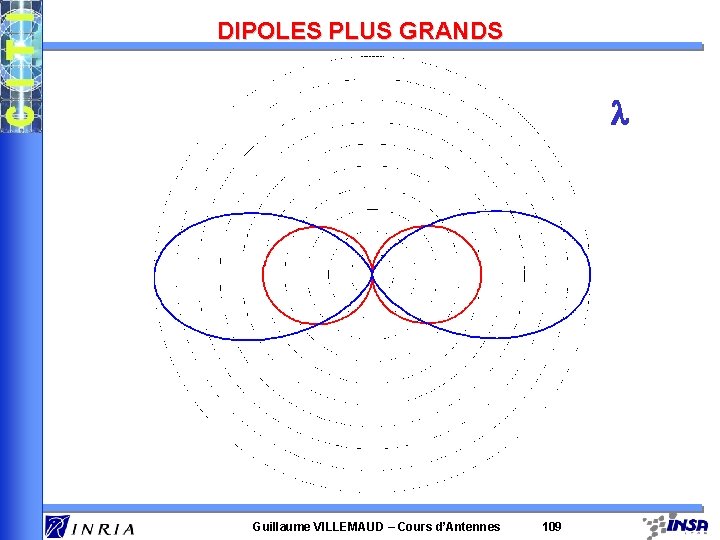 CITI

DIPOLES PLUS GRANDS

$\lambda$

INRIA

Guillaume VILLEMAUD – Cours d'Antennes 109

INSA